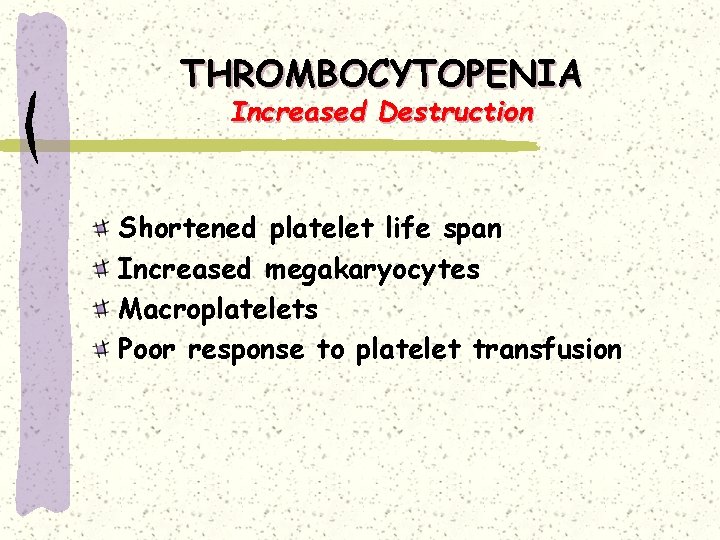 THROMBOCYTOPENIA
Increased Destruction

Shortened platelet life span
Increased megakaryocytes
Macroplatelets
Poor response to platelet transfusion